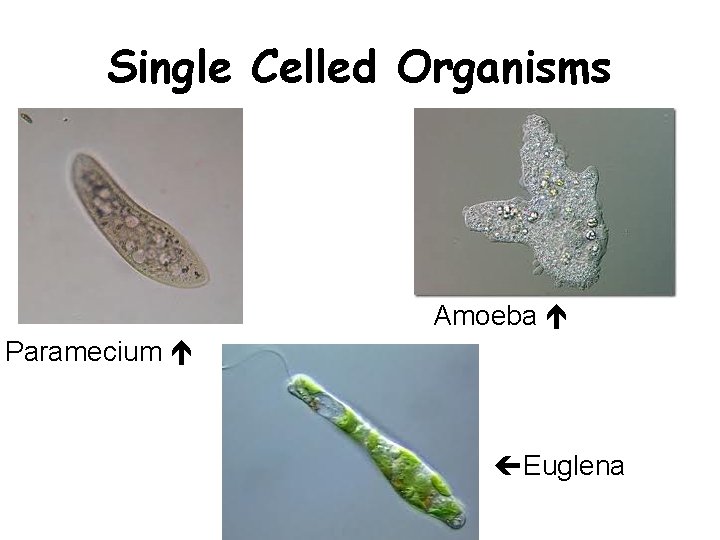 Single Celled Organisms

Amoeba ↑

Paramecium ↑

←Euglena